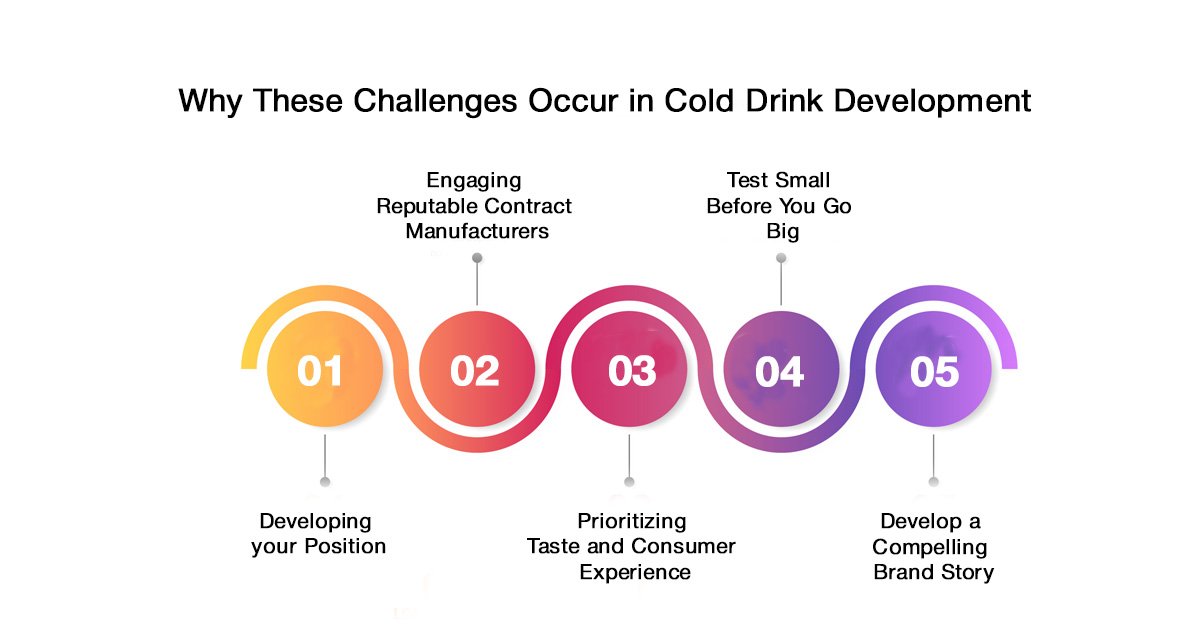 Why These Challenges Occur in Cold Drink Development

01

Developing your Position

02

Engaging Reputable Contract Manufacturers

03

Prioritizing Taste and Consumer Experience

04

Test Small Before You Go Big

05

Develop a Compelling Brand Story